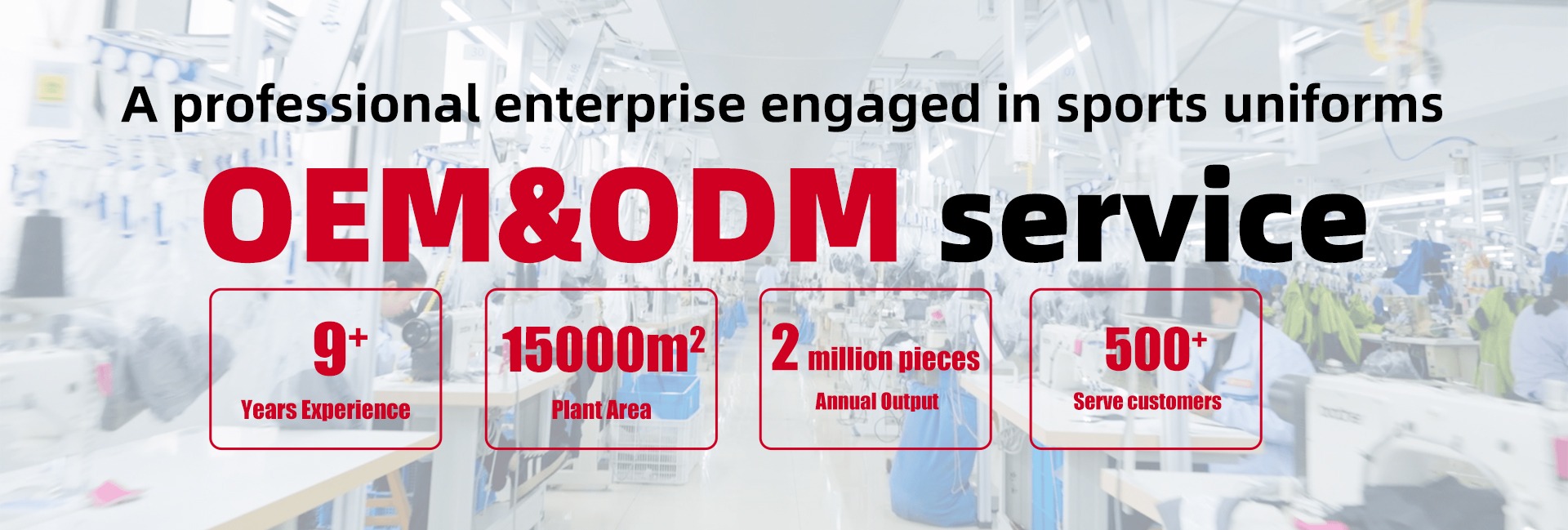 A professional enterprise engaged in sports uniforms

OEM&ODM service

$9^+$
Years Experience

$15000m^2$
Plant Area

2 million pieces
Annual Output

$500^+$
Serve customers